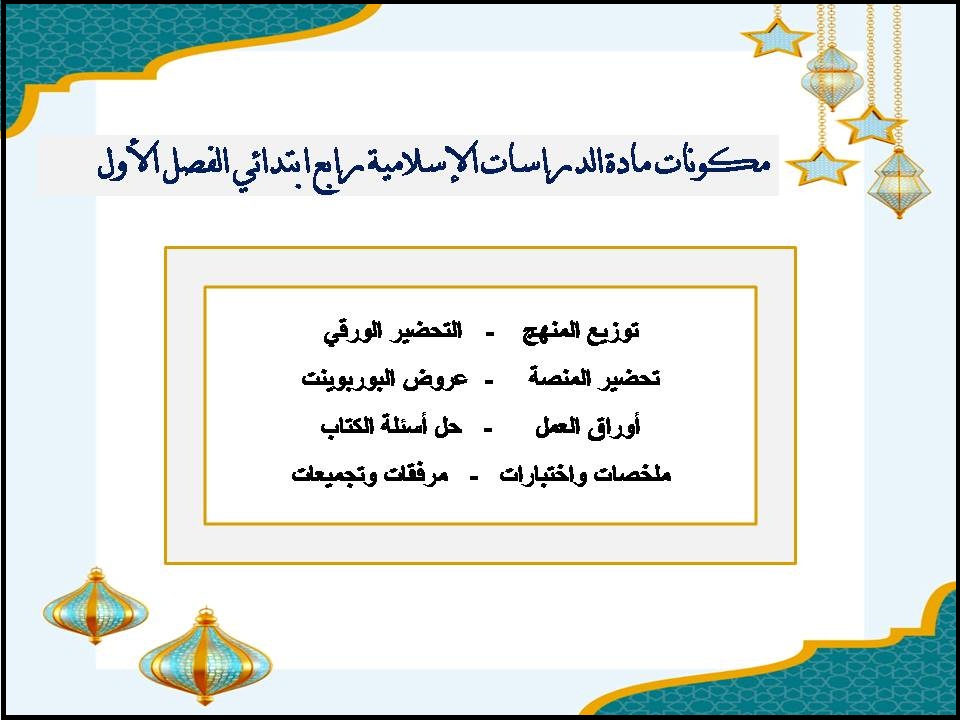 مكونات مادة الدراسات الإسلامية رابع ابتدائي الفصل الأول

توزيع المنهج - التحضير الورقي
تحضير المنصة - عروض البوربوينت
أوراق العمل - حل أسئلة الكتاب
ملخصات واختبارات - مرفقات وتجميعات